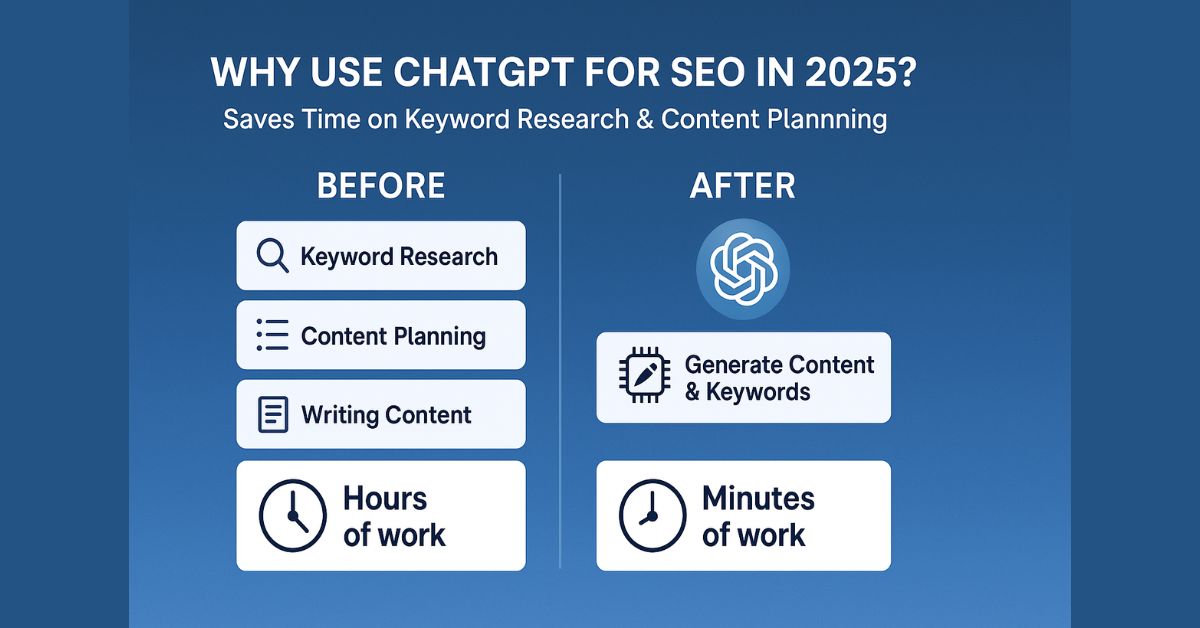 WHY USE CHATGPT FOR SEO IN 2025?
Saves Time on Keyword Research & Content Plannning

BEFORE

Keyword Research

Content Planning

Writing Content

Hours of work

AFTER

Generate Content & Keywords

Minutes of work